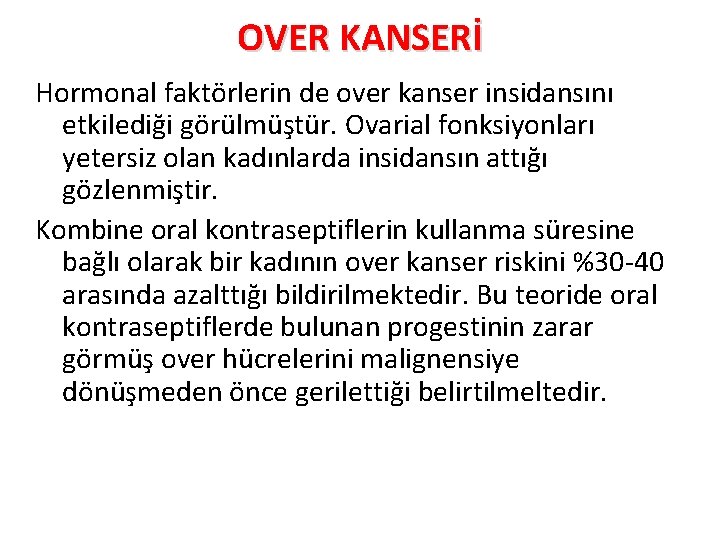 OVER KANSERİ

Hormonal faktörlerin de over kanser insidansını etkilediği görülmüştür. Ovarial fonksiyonları yetersiz olan kadınlarda insidansın attığı gözlenmiştir.

Kombine oral kontraseptiflerin kullanma süresine bağlı olarak bir kadının over kanser riskini %30-40 arasında azalttığı bildirilmektedir. Bu teoride oral kontraseptiflerde bulunan progestinin zarar görmüş over hücrelerini malignensiye dönüşmeden önce gerilettiği belirtilmeltedir.